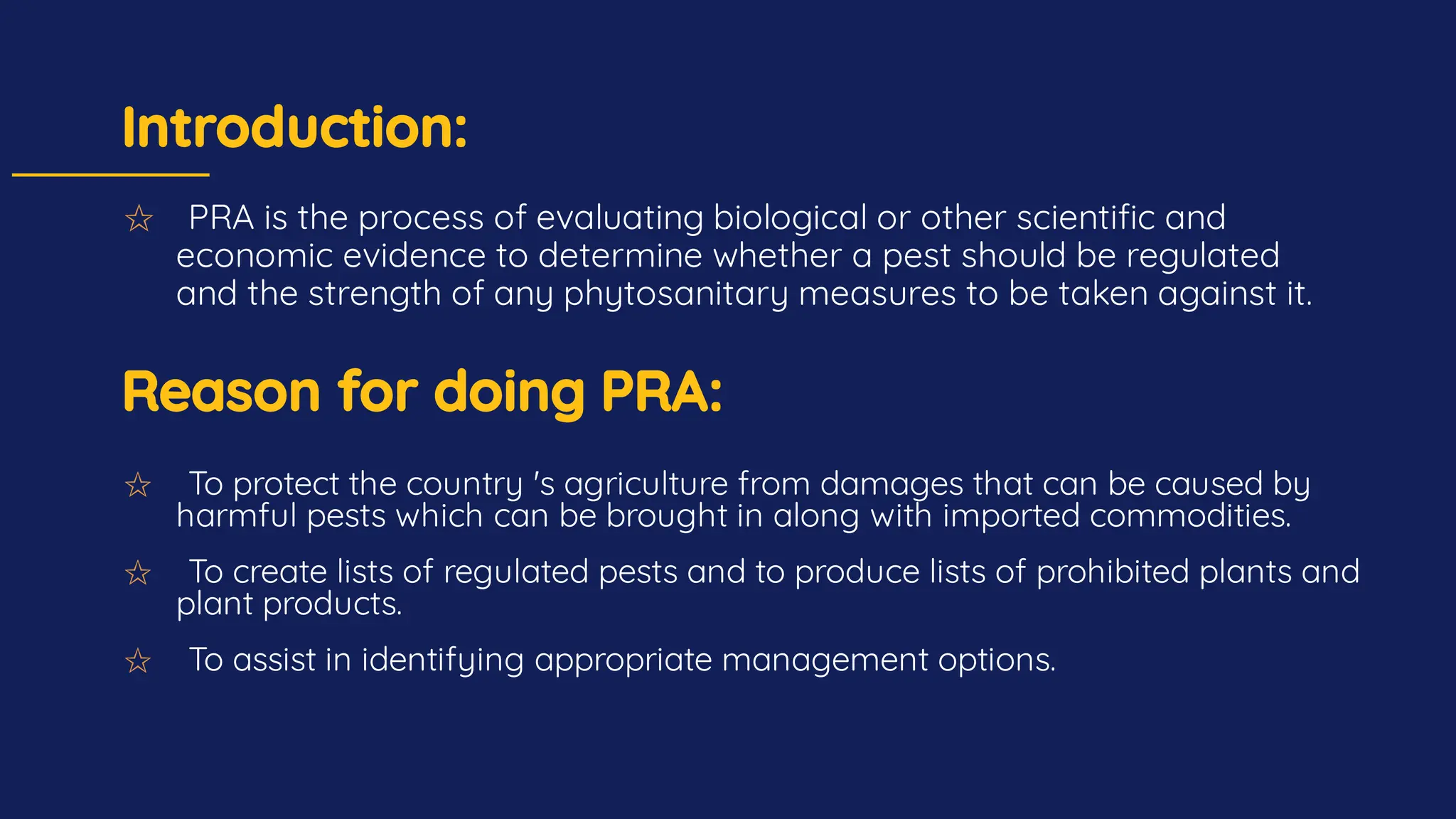 Introduction:

☆ PRA is the process of evaluating biological or other scientific and economic evidence to determine whether a pest should be regulated and the strength of any phytosanitary measures to be taken against it.

Reason for doing PRA:

☆ To protect the country 's agriculture from damages that can be caused by harmful pests which can be brought in along with imported commodities.

☆ To create lists of regulated pests and to produce lists of prohibited plants and plant products.

☆ To assist in identifying appropriate management options.